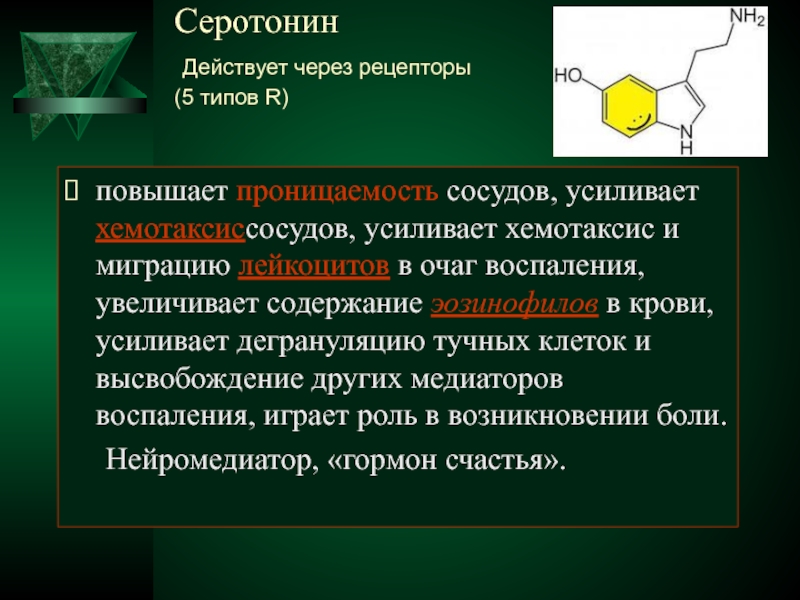 Серотонин

Действует через рецепторы (5 типов R)

$NH_2$

HO

N
H

повышает проницаемость сосудов, усиливает хемотаксиссосудов, усиливает хемотаксис и миграцию лейкоцитов в очаг воспаления, увеличивает содержание эозинофилов в крови, усиливает дегрануляцию тучных клеток и высвобождение других медиаторов воспаления, играет роль в возникновении боли.

Нейромедиатор, «гормон счастья».